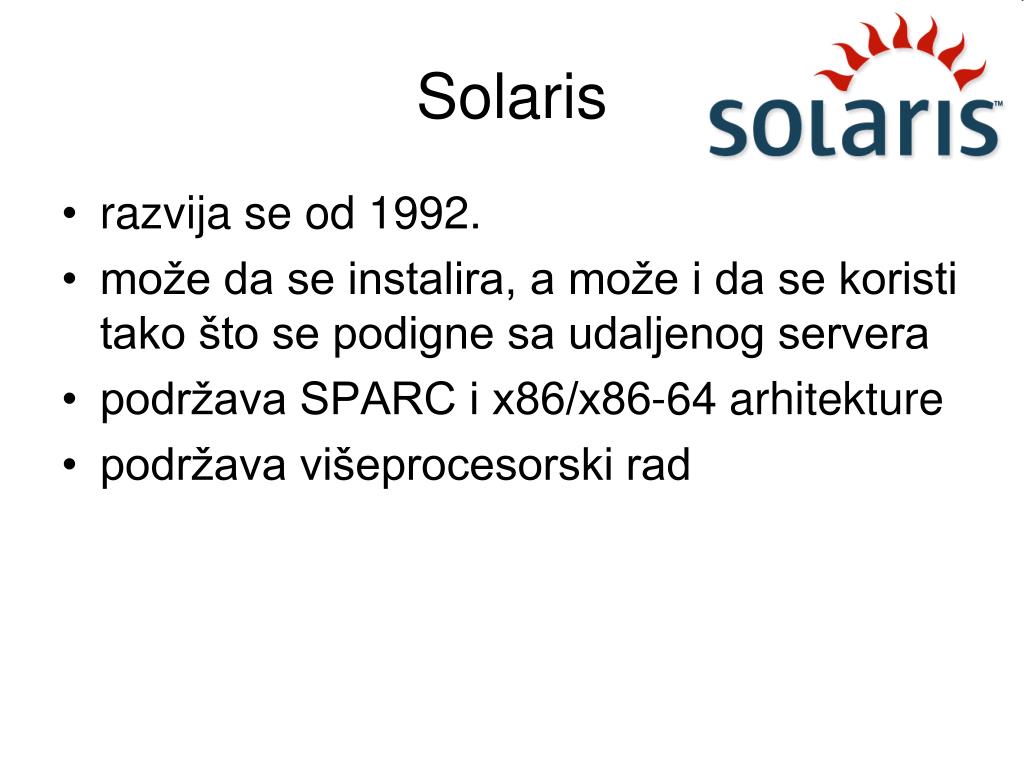 Solaris

solaris™

• razvija se od 1992.
• može da se instalira, a može i da se koristi tako što se podigne sa udaljenog servera
• podržava SPARC i x86/x86-64 arhitekture
• podržava višeprocesorski rad